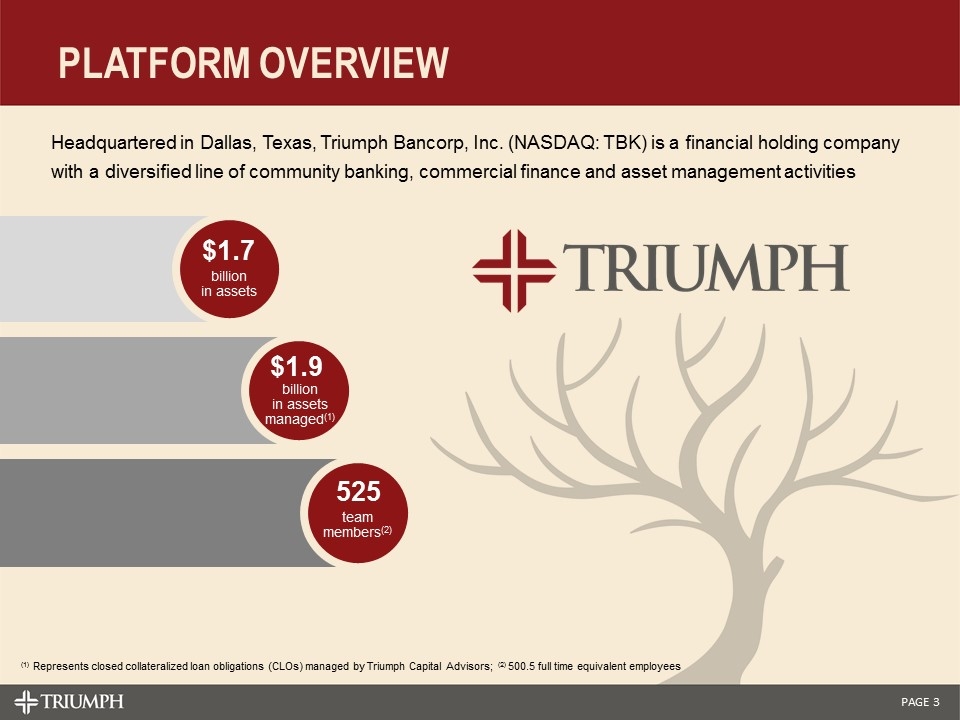 PLATFORM OVERVIEW

Headquartered in Dallas, Texas, Triumph Bancorp, Inc. (NASDAQ: TBK) is a financial holding company with a diversified line of community banking, commercial finance and asset management activities

$1.7 billion in assets

$1.9 billion in assets managed$^{(1)}$

525 team members$^{(2)}$

TRIUMPH

$^{(1)}$ Represents closed collateralized loan obligations (CLOs) managed by Triumph Capital Advisors; $^{(2)}$ 500.5 full time equivalent employees

TRIUMPH

PAGE 3